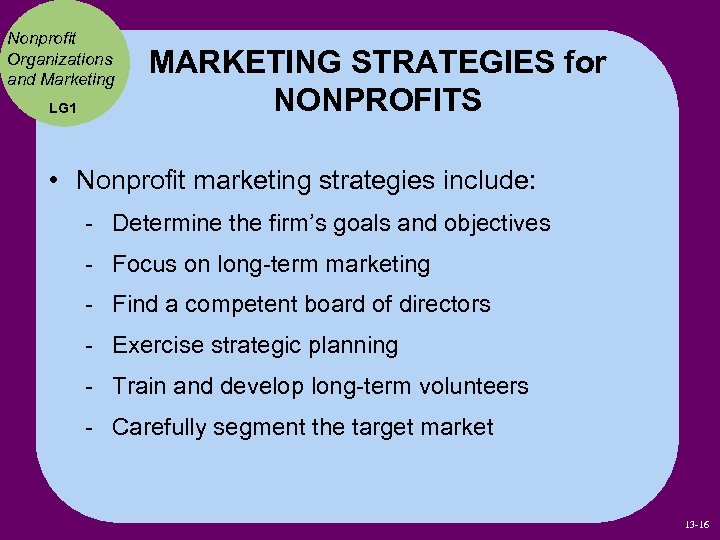 Nonprofit Organizations and Marketing

LG1

MARKETING STRATEGIES for NONPROFITS

• Nonprofit marketing strategies include:

- Determine the firm's goals and objectives

- Focus on long-term marketing

- Find a competent board of directors

- Exercise strategic planning

- Train and develop long-term volunteers

- Carefully segment the target market

13-16